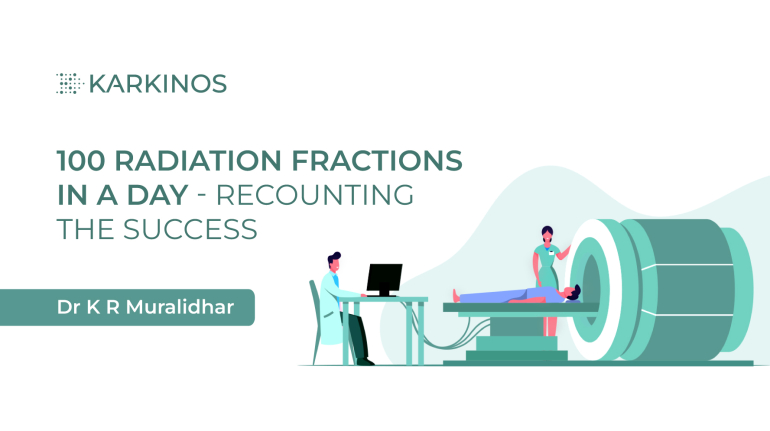 KARKINOS

100 RADIATION FRACTIONS IN A DAY - RECOUNTING THE SUCCESS

Dr K R Muralidhar